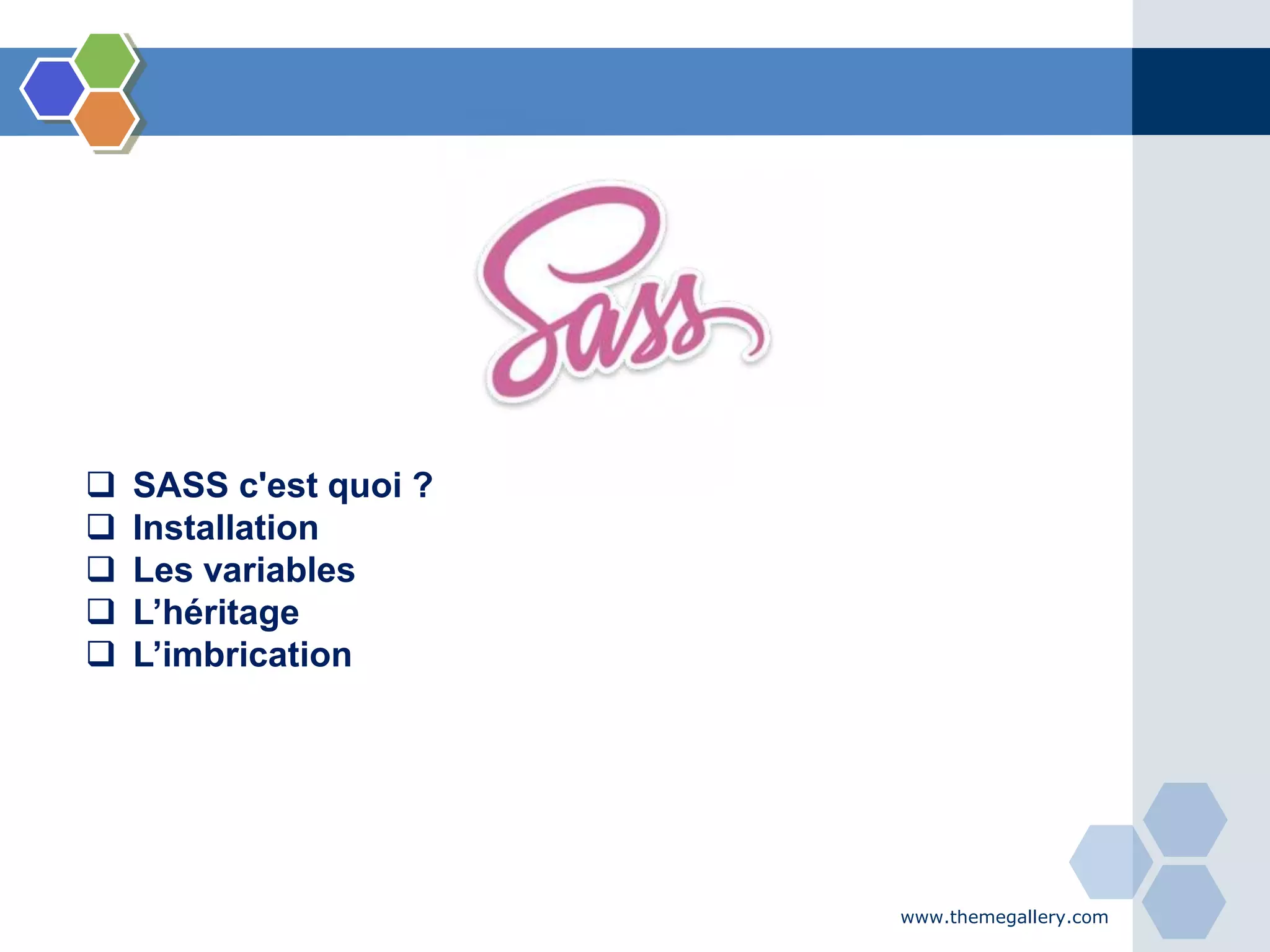 Sass

❑ SASS c'est quoi ?
❑ Installation
❑ Les variables
❑ L’héritage
❑ L’imbrication

www.themegallery.com